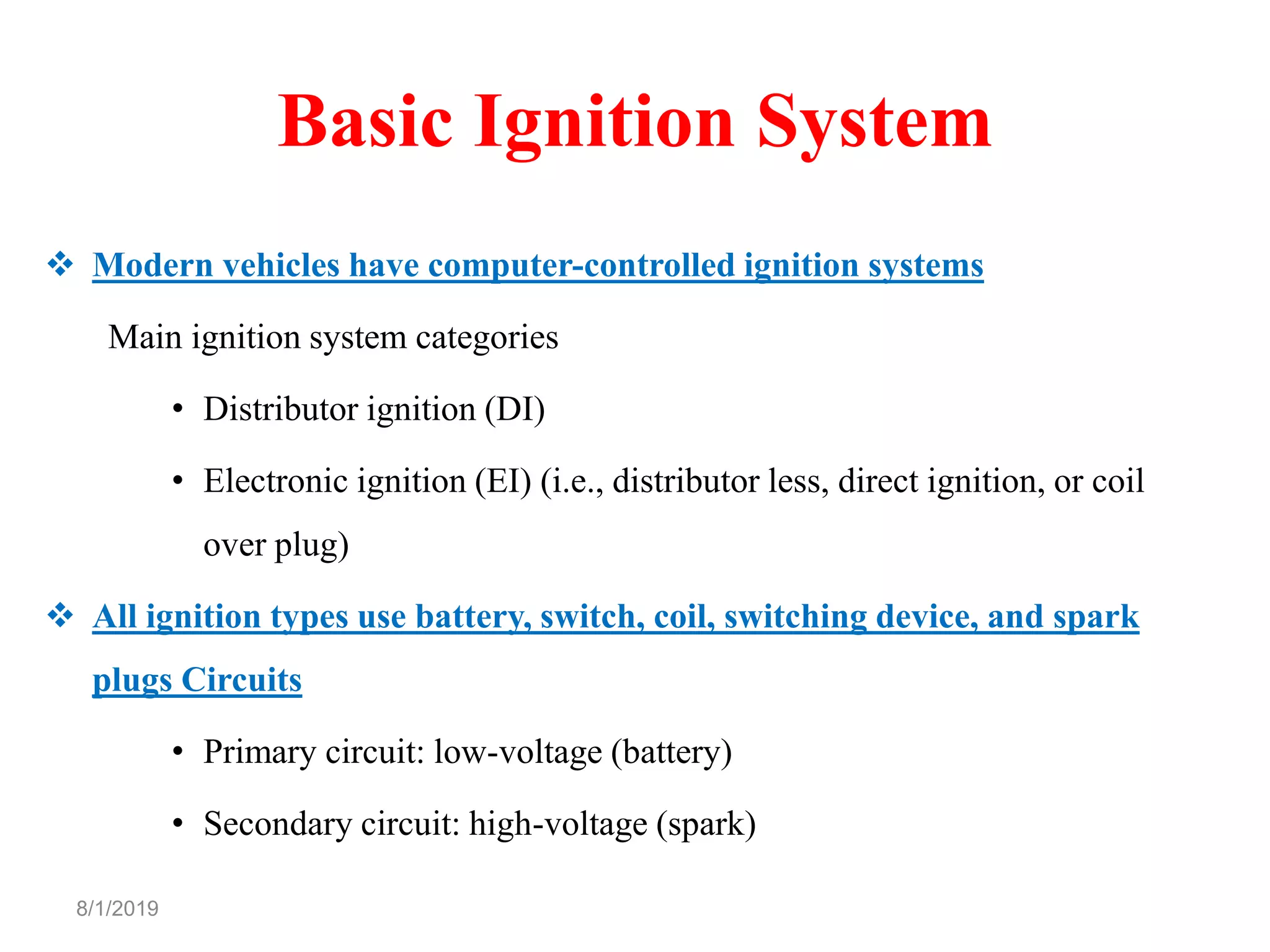 Basic Ignition System

❖ Modern vehicles have computer-controlled ignition systems

Main ignition system categories

• Distributor ignition (DI)

• Electronic ignition (EI) (i.e., distributor less, direct ignition, or coil over plug)

❖ All ignition types use battery, switch, coil, switching device, and spark plugs Circuits

• Primary circuit: low-voltage (battery)

• Secondary circuit: high-voltage (spark)

8/1/2019